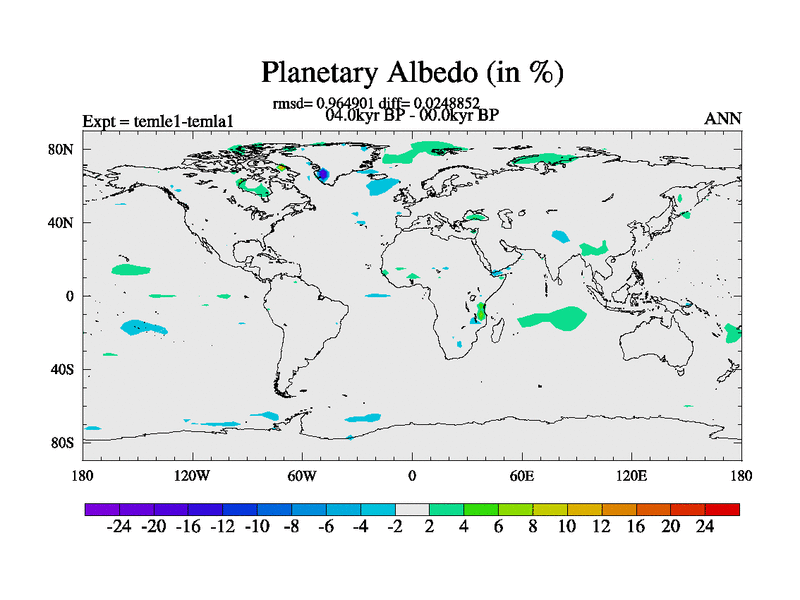 Planetary Albedo (in %)

rmsd= 0.964901 diff= 0.0248852
04.0kyr BP - 00.0kyr BP

Expt = temle1-temla1

ANN

80N
40N
0
40S
80S

180 120W 60W 0 60E 120E 180

-24 -20 -16 -12 -10 -8 -6 -4 -2 2 4 6 8 10 12 16 20 24